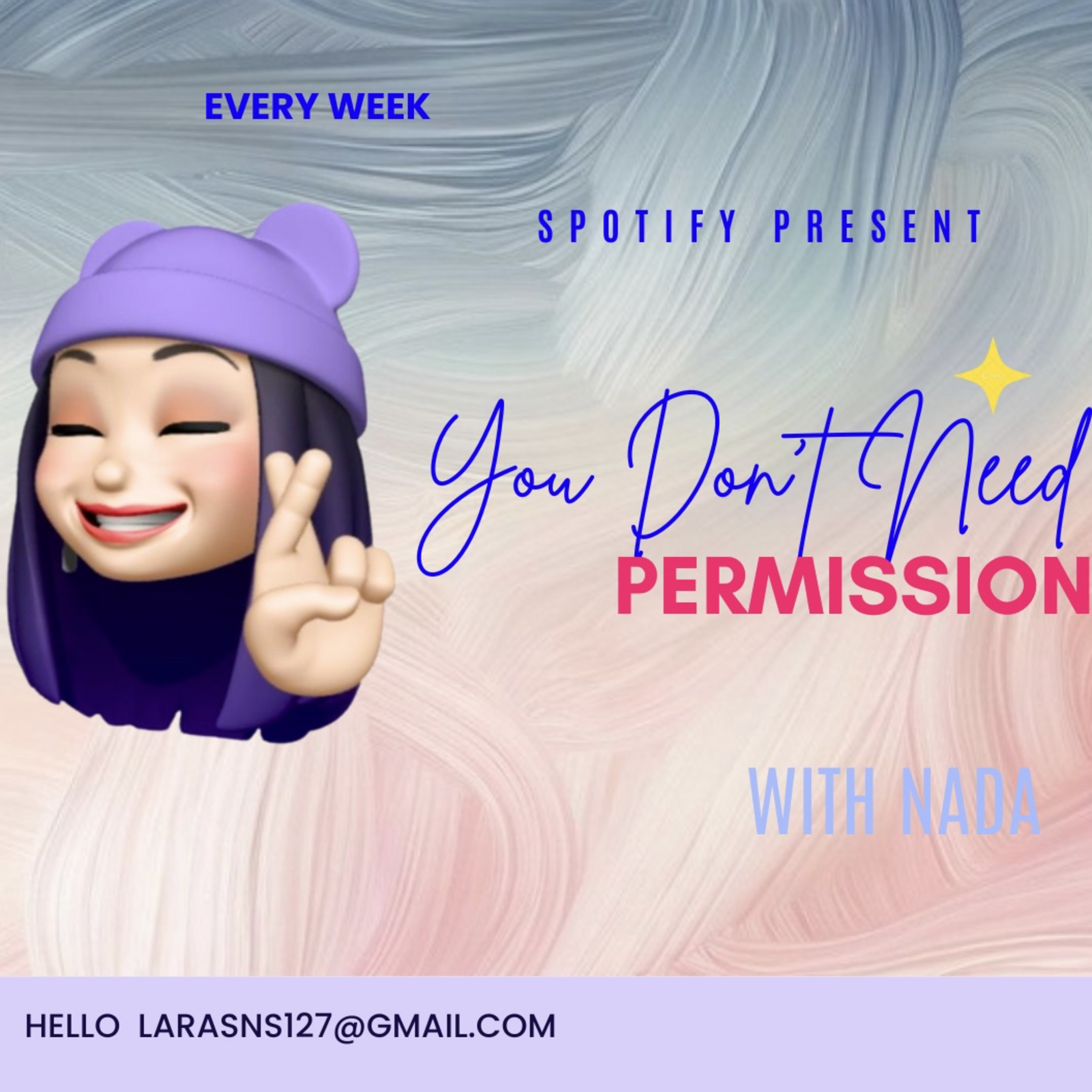 EVERY WEEK

SPOTIFY PRESENT

You Don't Need
PERMISSION

WITH NADA

HELLO LARASNS127@GMAIL.COM